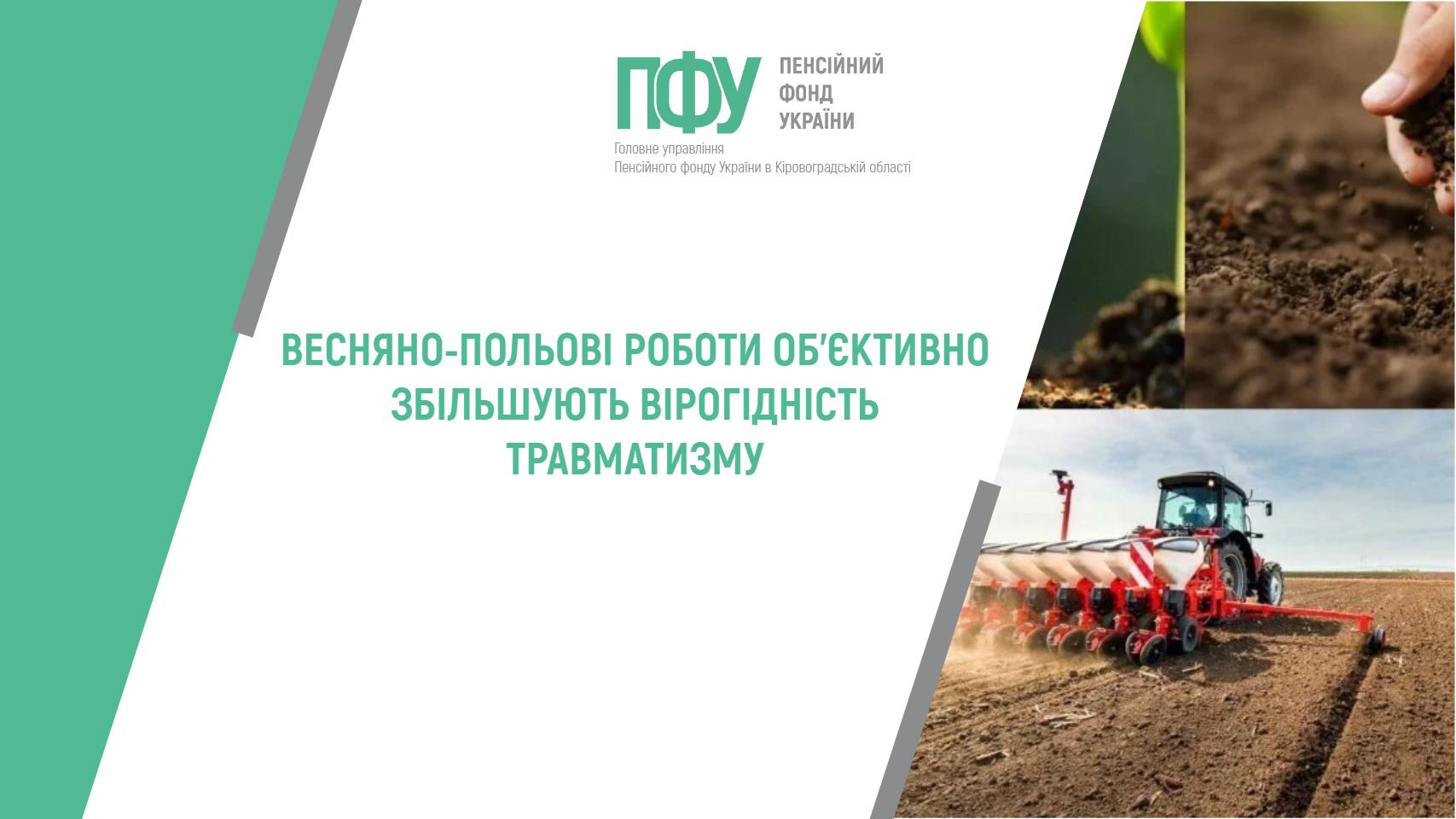 ПФУ ПЕНСІЙНИЙ ФОНД УКРАЇНИ

Головне управління Пенсійного фонду України в Кіровоградській області

ВЕСНЯНО-ПОЛЬОВІ РОБОТИ ОБ'ЄКТИВНО ЗБІЛЬШУЮТЬ ВІРОГІДНІСТЬ ТРАВМАТИЗМУ